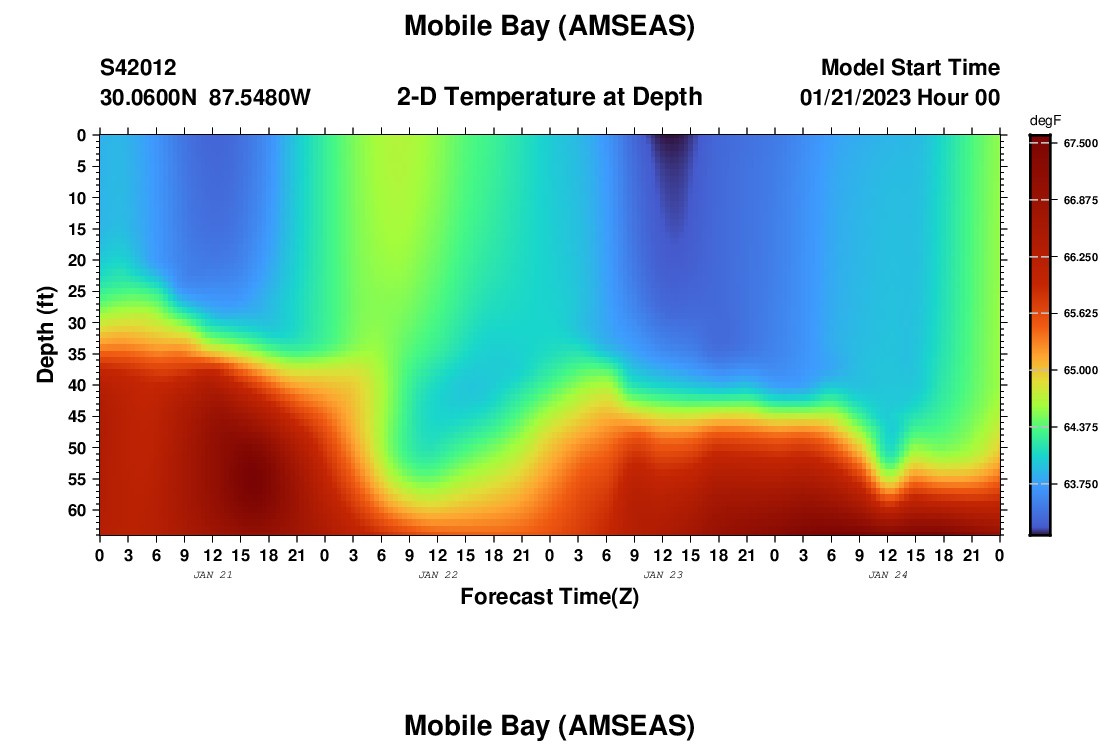 Mobile Bay (AMSEAS)

S42012
30.0600N 87.5480W

2-D Temperature at Depth

Model Start Time
01/21/2023 Hour 00

degF
67.500
66.875
66.250
65.625
65.000
64.375
63.750

Depth (ft)
0
5
10
15
20
25
30
35
40
45
50
55
60

0 3 6 9 12 15 18 21 0 3 6 9 12 15 18 21 0 3 6 9 12 15 18 21 0 3 6 9 12 15 18 21 0
JAN 21
JAN 22
JAN 23
JAN 24

Forecast Time(Z)

Mobile Bay (AMSEAS)